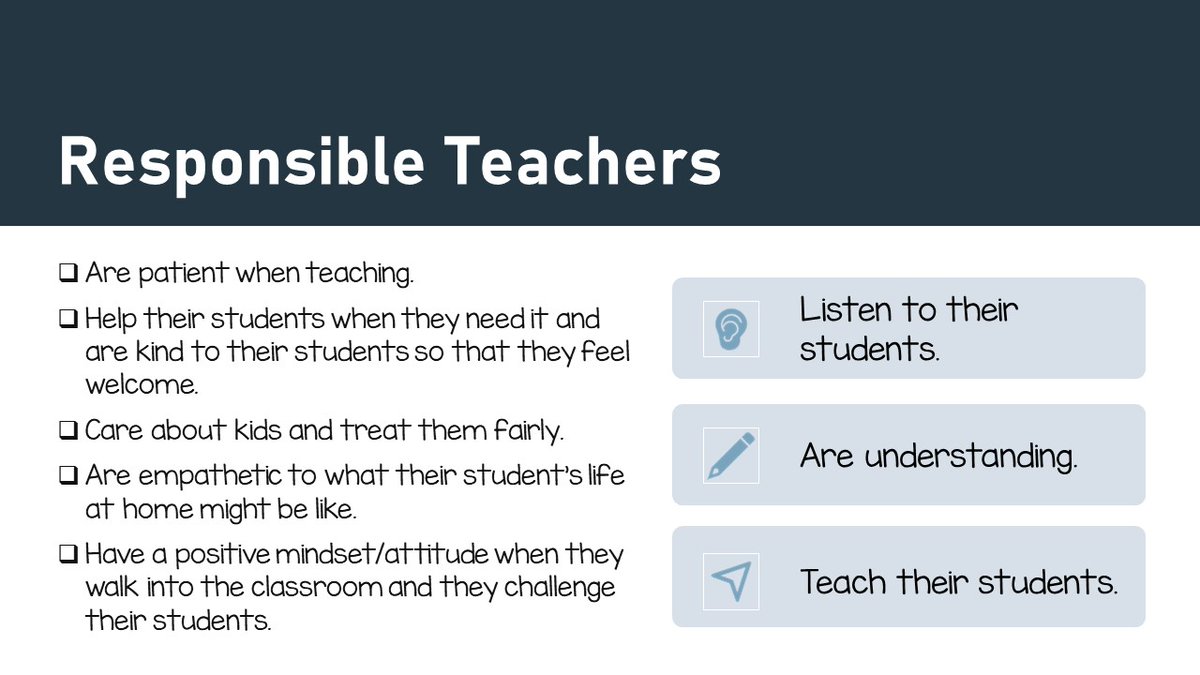 Responsible Teachers

❑ Are patient when teaching.

❑ Help their students when they need it and are kind to their students so that they feel welcome.

❑ Care about kids and treat them fairly.

❑ Are empathetic to what their student's life at home might be like.

❑ Have a positive mindset/attitude when they walk into the classroom and they challenge their students.

Listen to their students.

Are understanding.

Teach their students.